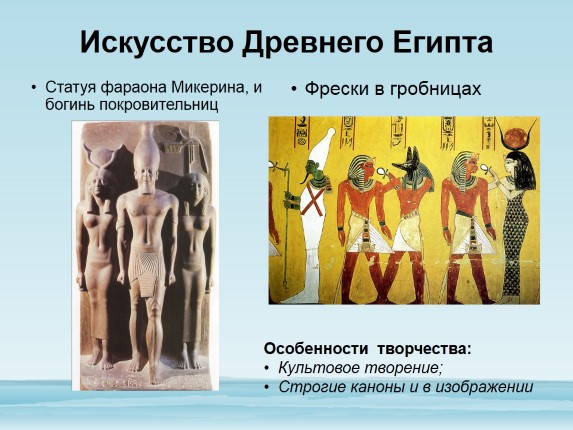 Искусство Древнего Египта

• Статуя фараона Микерина, и богинь покровительниц

• Фрески в гробницах

Особенности творчества:
• Культовое творение;
• Строгие каноны и в изображении